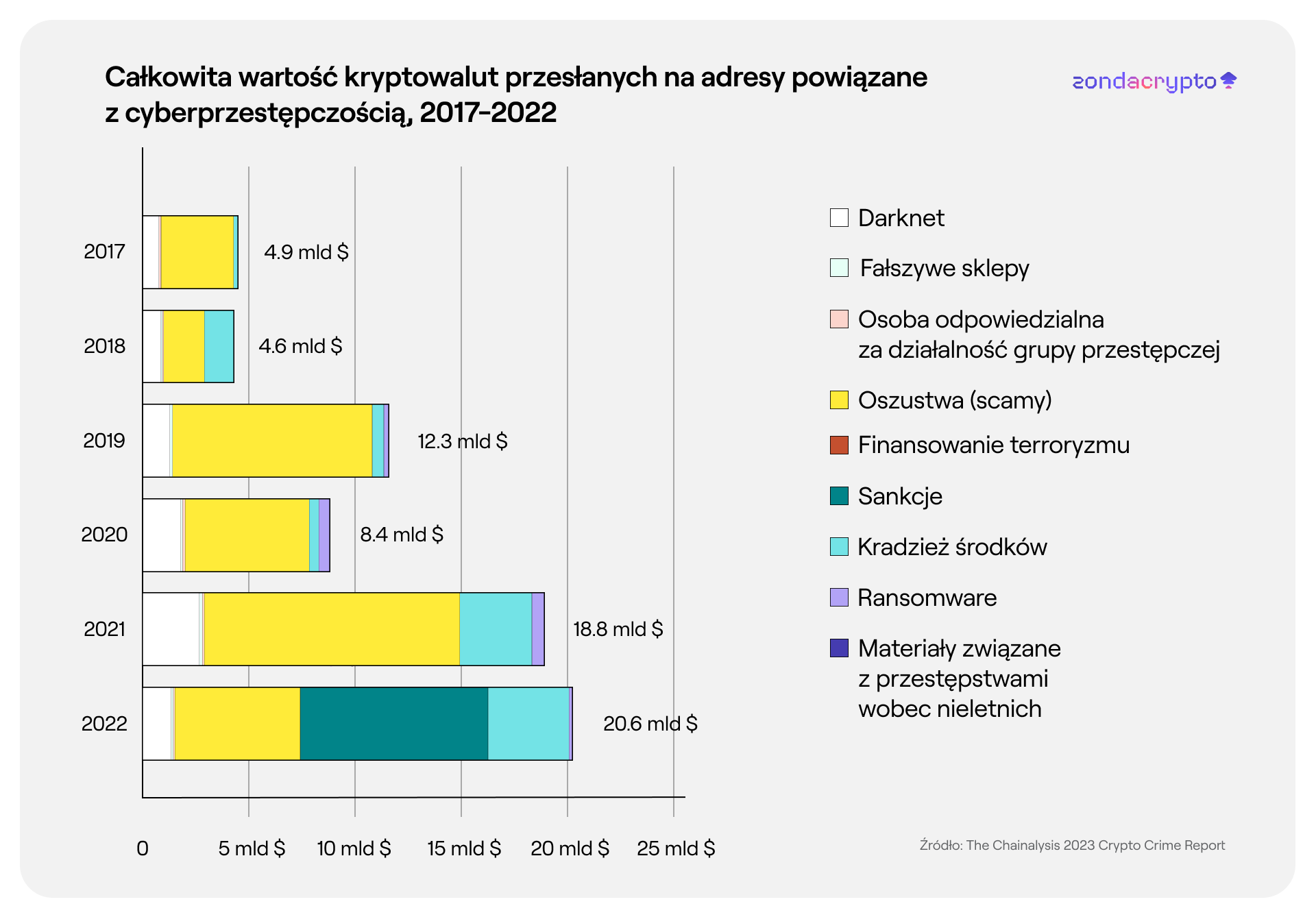 Całkowita wartość kryptowalut przesłanych na adresy powiązane z cyberprzestępczością, 2017-2022

zondacrypto

2017
4.9 mld $
2018
4.6 mld $
2019
12.3 mld $
2020
8.4 mld $
2021
18.8 mld $
2022
20.6 mld $

0
5 mld $
10 mld $
15 mld $
20 mld $
25 mld $

Darknet
Fałszywe sklepy
Osoba odpowiedzialna za działalność grupy przestępczej
Oszustwa (scamy)
Finansowanie terroryzmu
Sankcje
Kradzież środków
Ransomware
Materiały związane z przestępstwami wobec nieletnich

Źródło: The Chainalysis 2023 Crypto Crime Report